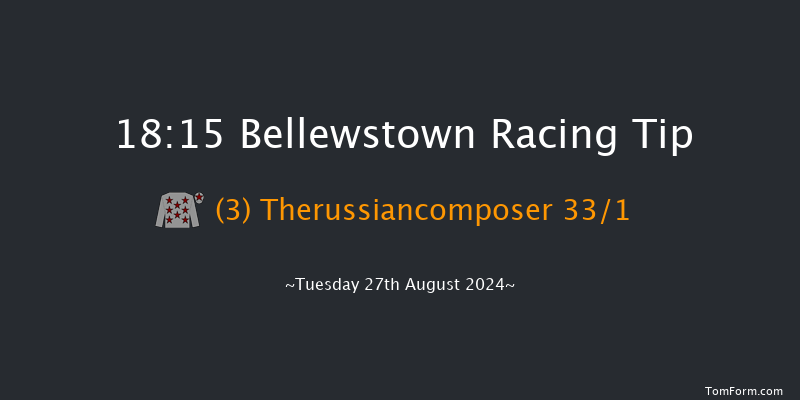 18:15 Bellewstown Racing Tip

(3) Therussiancomposer 33/1

~Tuesday 27th August 2024~

TomForm.com